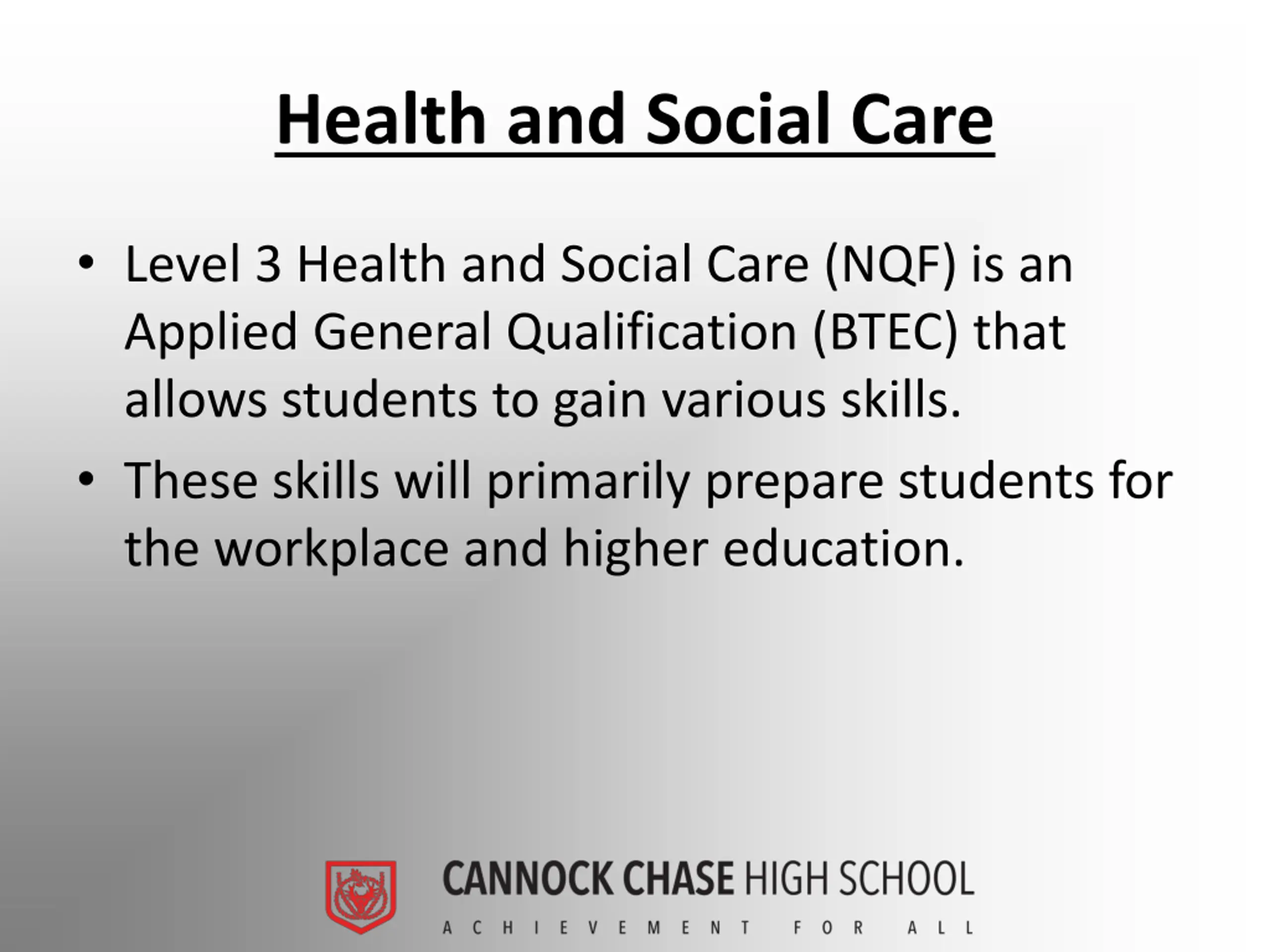 Health and Social Care

• Level 3 Health and Social Care (NQF) is an Applied General Qualification (BTEC) that allows students to gain various skills.

• These skills will primarily prepare students for the workplace and higher education.

CANNOCK CHASE HIGH SCHOOL
ACHIEVEMENT FOR ALL